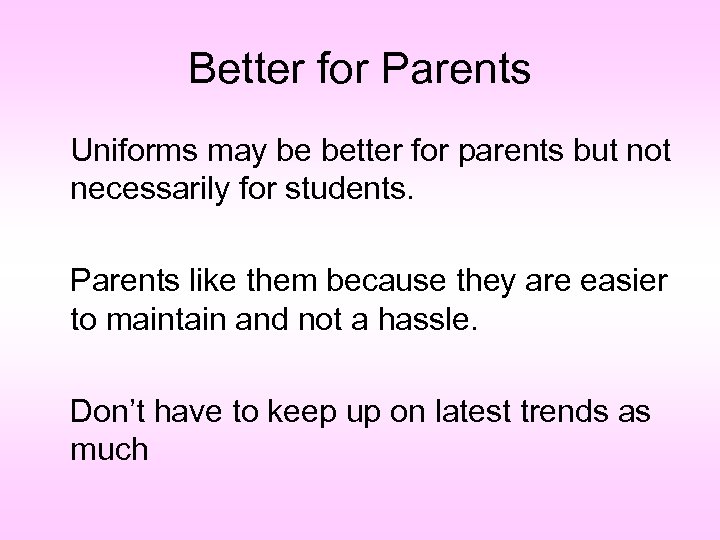 Better for Parents

Uniforms may be better for parents but not necessarily for students.

Parents like them because they are easier to maintain and not a hassle.

Don’t have to keep up on latest trends as much